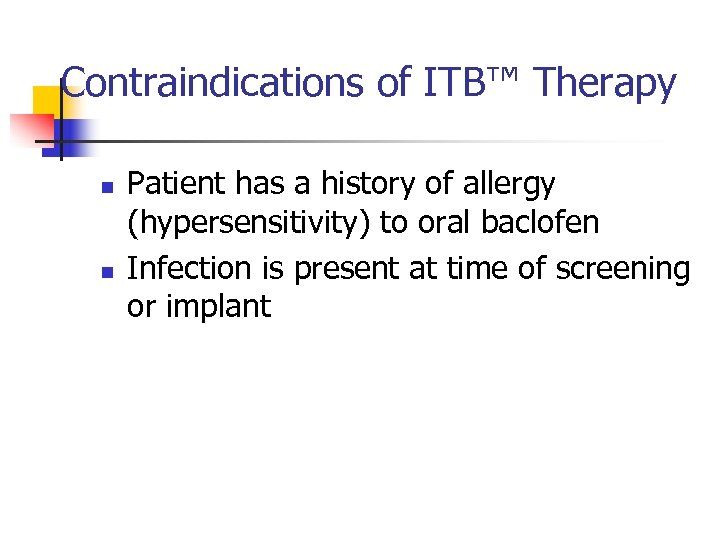 Contraindications of ITB™ Therapy

- Patient has a history of allergy (hypersensitivity) to oral baclofen
- Infection is present at time of screening or implant